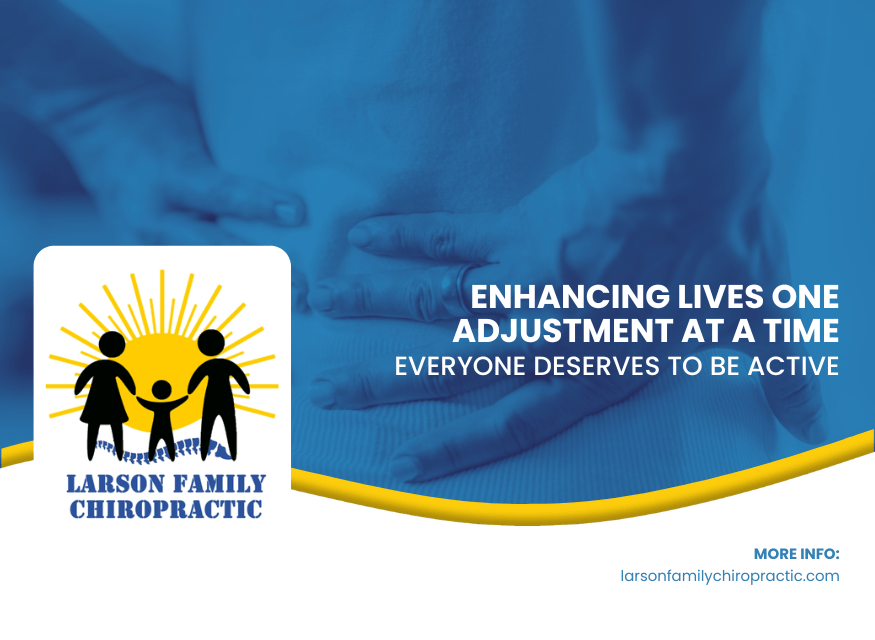 LARSON FAMILY CHIROPRACTIC

ENHANCING LIVES ONE ADJUSTMENT AT A TIME
EVERYONE DESERVES TO BE ACTIVE

MORE INFO:
larsonfamilychiropractic.com